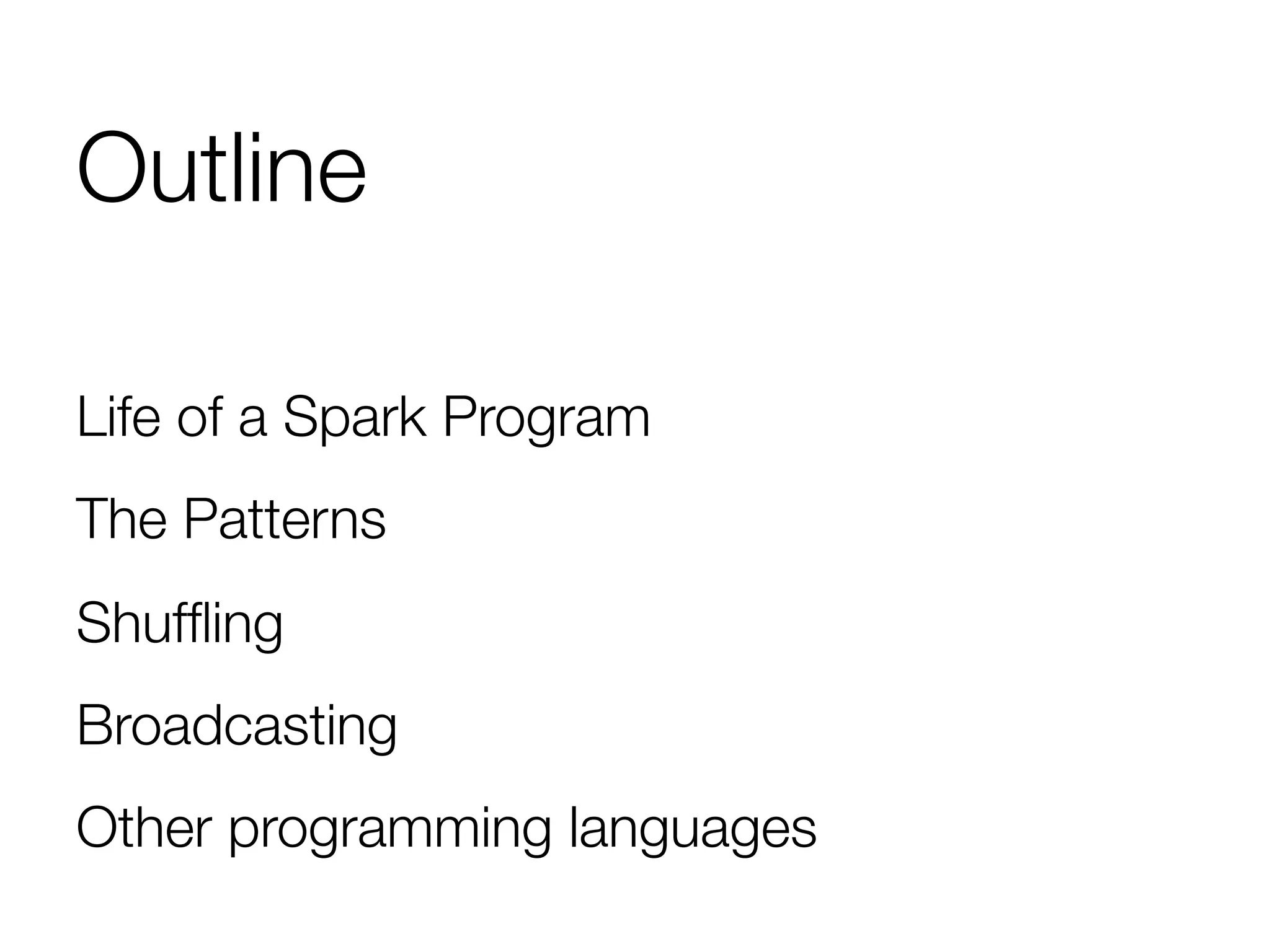 Outline

Life of a Spark Program

The Patterns

Shuffling

Broadcasting

Other programming languages